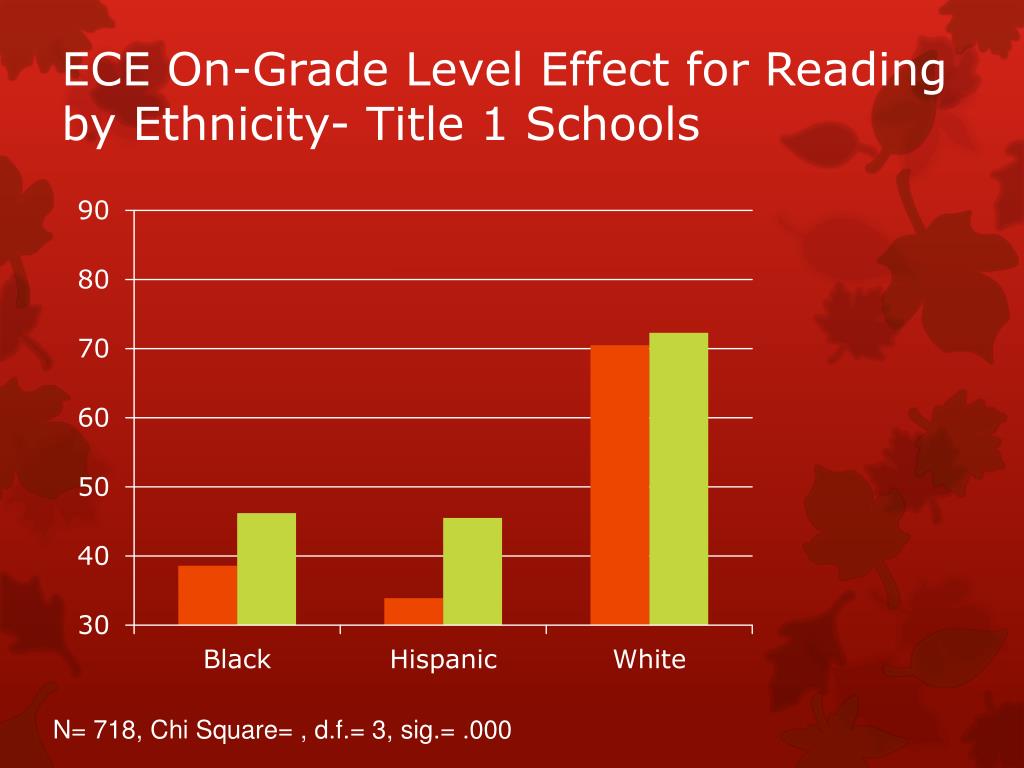 ECE On-Grade Level Effect for Reading by Ethnicity- Title 1 Schools

90
80
70
60
50
40
30

Black
Hispanic
White

N= 718, Chi Square= , d.f.= 3, sig.= .000